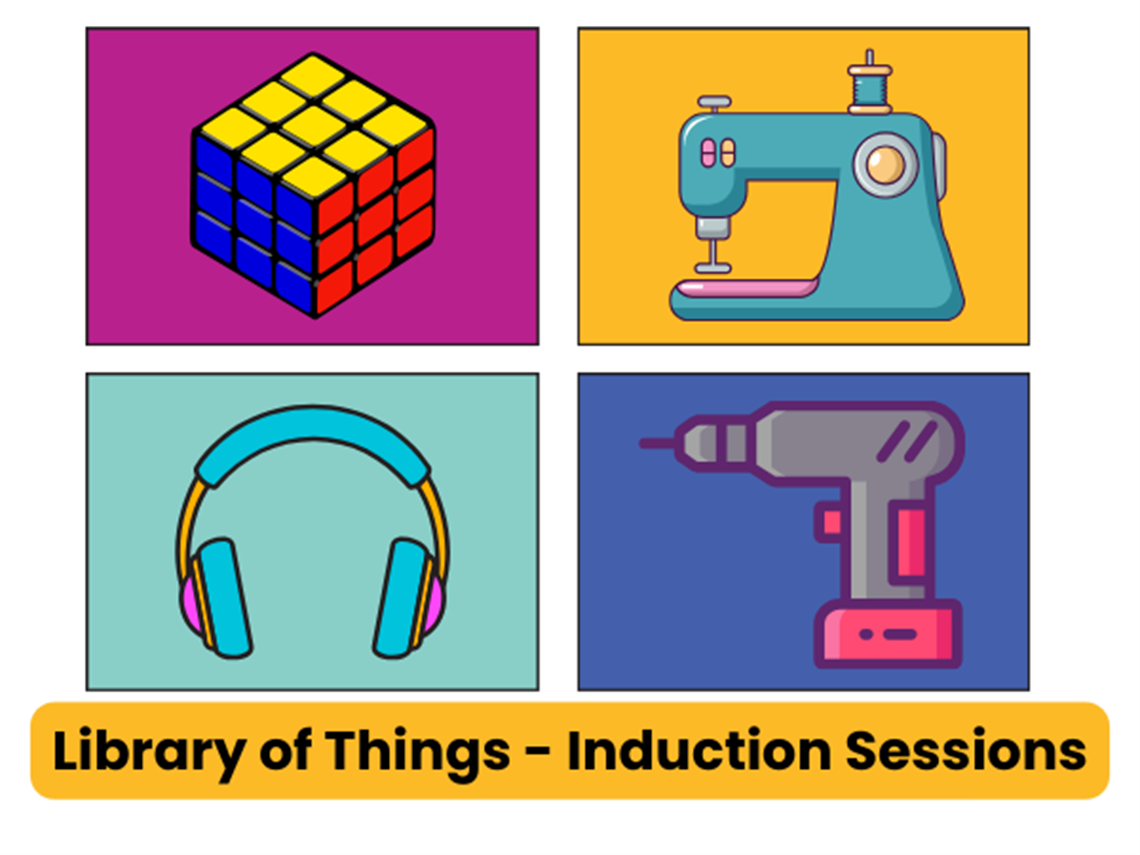 Library of Things - Induction Sessions